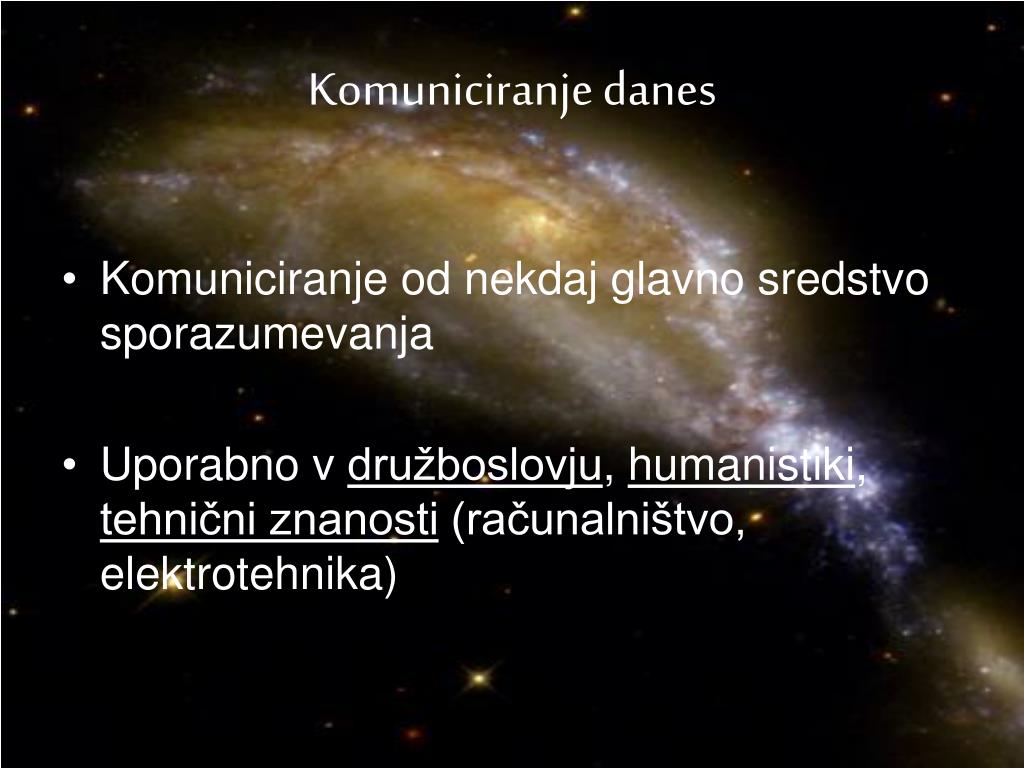 Komuniciranje danes

• Komuniciranje od nekdaj glavno sredstvo sporazumevanja

• Uporabno v družboslovju, humanistiki, tehnični znanosti (računalništvo, elektrotehnika)